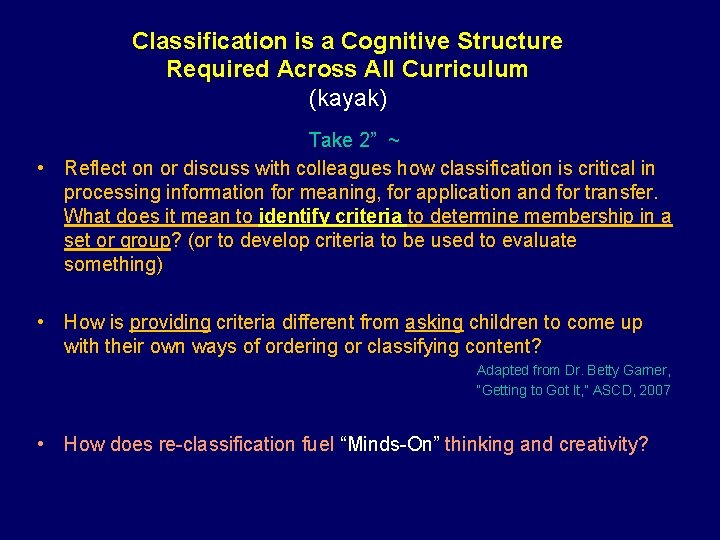 Classification is a Cognitive Structure Required Across All Curriculum
(kayak)

Take 2" ~

• Reflect on or discuss with colleagues how classification is critical in processing information for meaning, for application and for transfer. What does it mean to identify criteria to determine membership in a set or group? (or to develop criteria to be used to evaluate something)

• How is providing criteria different from asking children to come up with their own ways of ordering or classifying content?

Adapted from Dr. Betty Garner, "Getting to Got It," ASCD, 2007

• How does re-classification fuel "Minds-On" thinking and creativity?